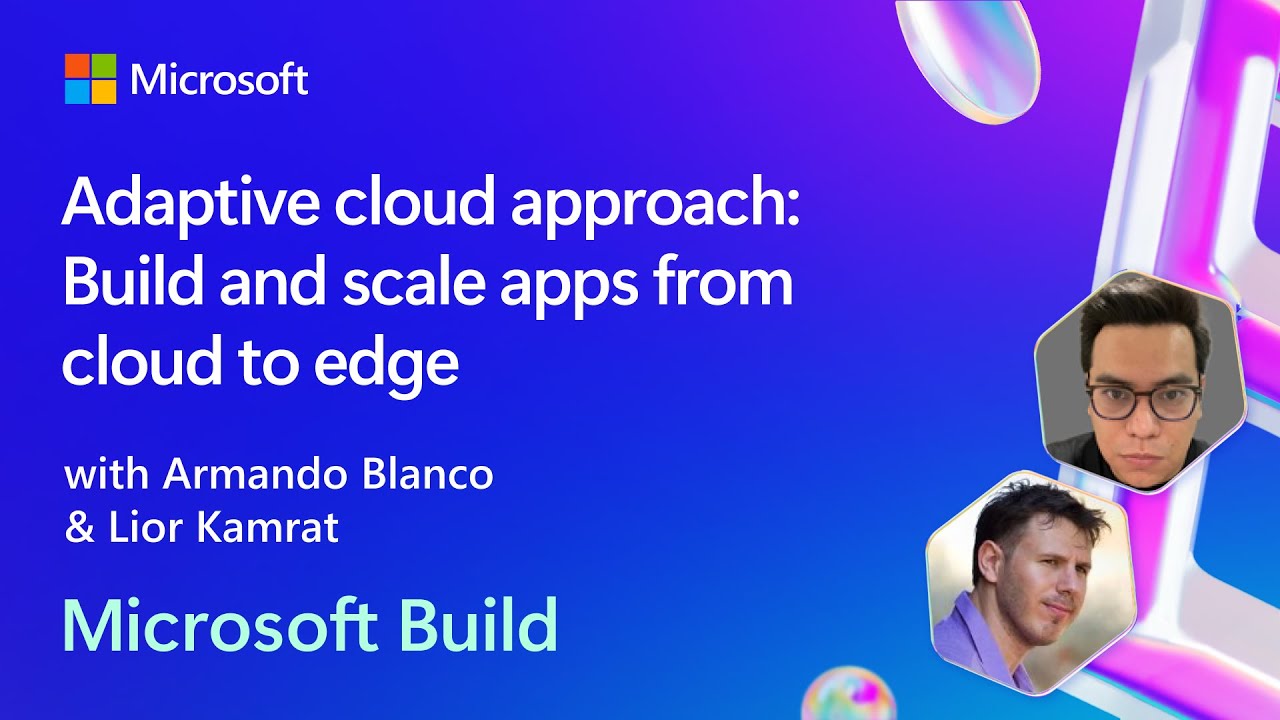 Microsoft

Adaptive cloud approach: Build and scale apps from cloud to edge

with Armando Blanco & Lior Kamrat

Microsoft Build